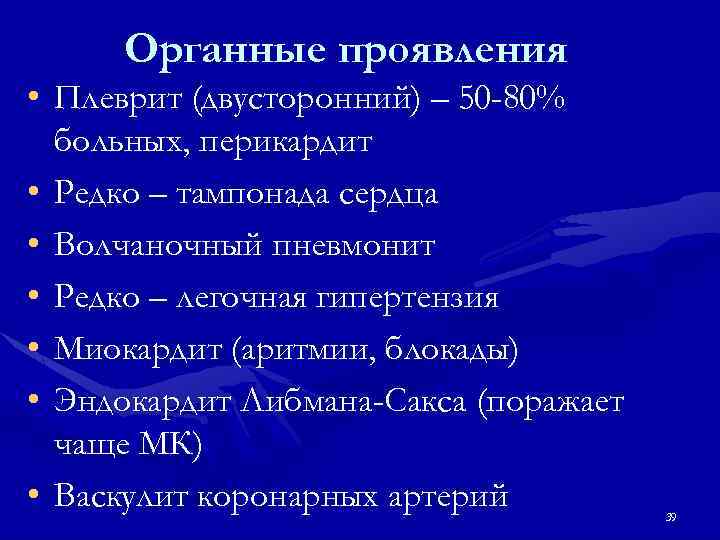 Органные проявления

• Плеврит (двусторонний) – 50-80% больных, перикардит
• Редко – тампонада сердца
• Волчаночный пневмонит
• Редко – легочная гипертензия
• Миокардит (аритмии, блокады)
• Эндокардит Либмана-Сакса (поражает чаще МК)
• Васкулит коронарных артерий

39